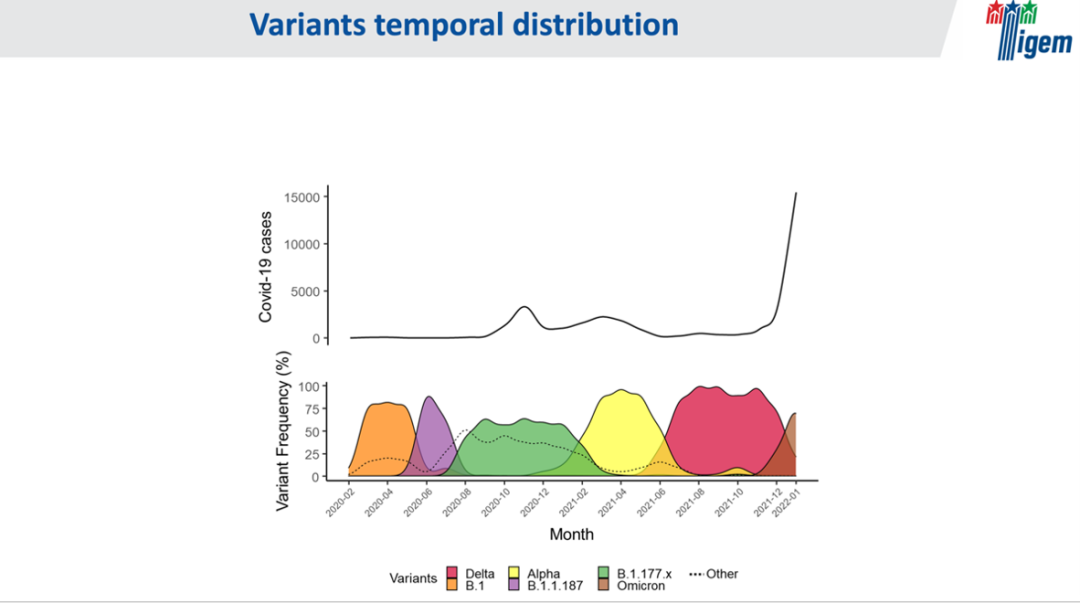 Variants temporal distribution

tigem

Covid-19 cases

15000

10000

5000

0

Variant Frequency (%)

100

75

50

25

0

2020-02
2020-04
2020-06
2020-08
2020-10
2020-12
2021-02
2021-04
2021-06
2021-08
2021-10
2021-12
2022-01

Month

Variants
Delta
B.1
Alpha
B.1.1.187
B.1.177.x
Omicron
Other